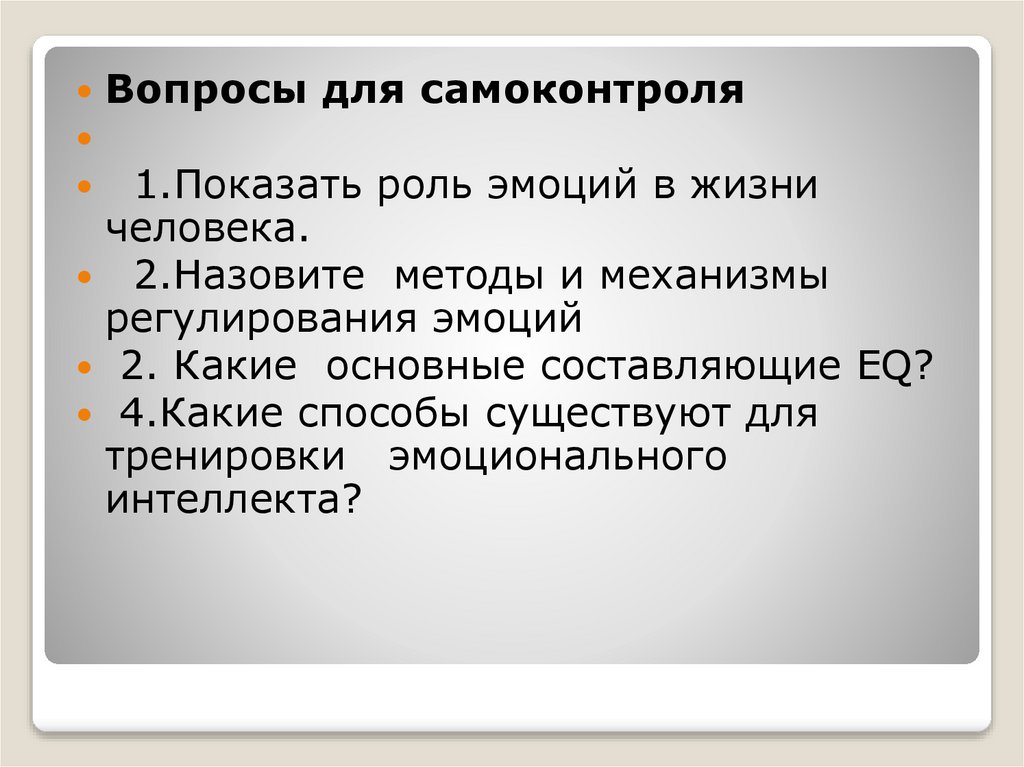 Вопросы для самоконтроля

1.Показать роль эмоций в жизни человека.

2.Назовите методы и механизмы регулирования эмоций

2. Какие основные составляющие EQ?

4.Какие способы существуют для тренировки эмоционального интеллекта?